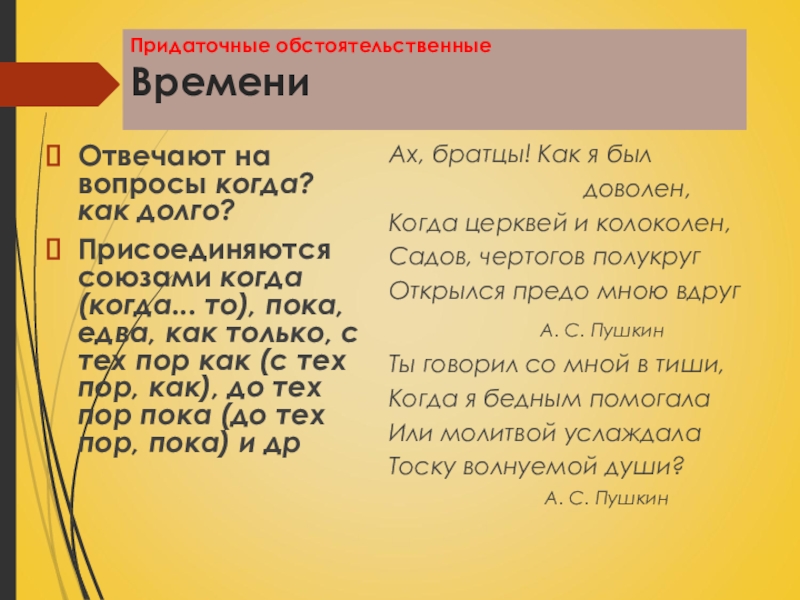 Придаточные обстоятельственные
Времени

Отвечают на вопросы когда? как долго?

Присоединяются союзами когда (когда... то), пока, едва, как только, с тех пор как (с тех пор, как), до тех пор пока (до тех пор, пока) и др

Ах, братцы! Как я был
доволен,
Когда церквей и колоколен,
Садов, чертогов полукруг
Открылся предо мною вдруг

А. С. Пушкин

Ты говорил со мной в тиши,
Когда я бедным помогала
Или молитвой услаждала
Тоску волнуемой души?

А. С. Пушкин